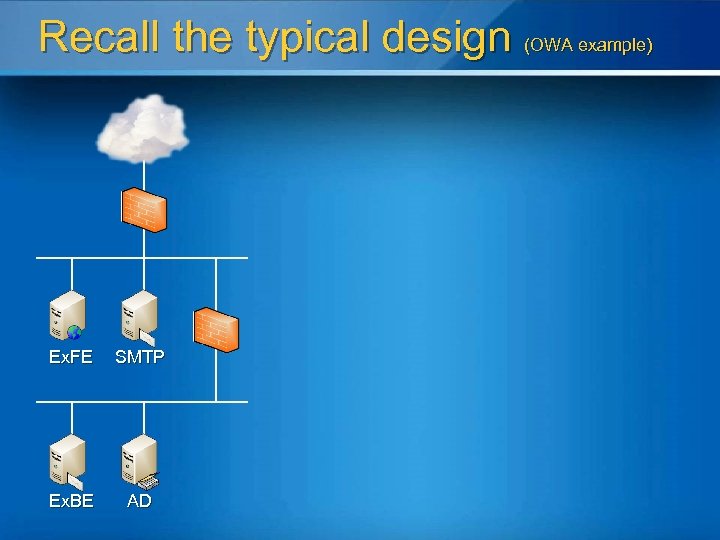 Recall the typical design (OWA example)

ExFE SMTP

ExBE AD